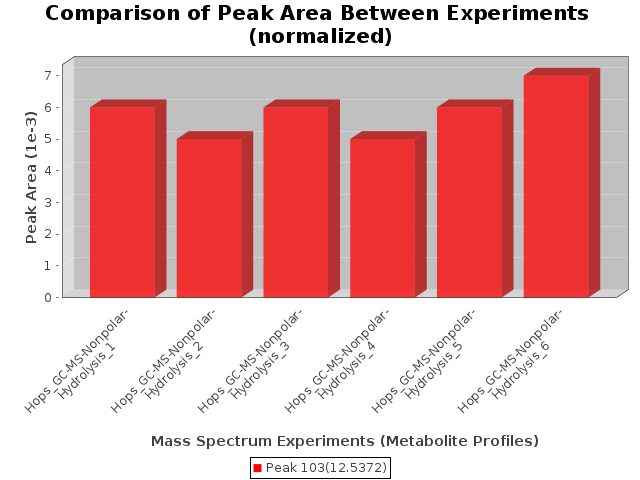 Comparison of Peak Area Between Experiments (normalized)

Peak Area (1e-3)

7
6
5
4
3
2
1
0

Hops_GC-MS-Nonpolar-Hydrolysis_1
Hops_GC-MS-Nonpolar-Hydrolysis_2
Hops_GC-MS-Nonpolar-Hydrolysis_3
Hops_GC-MS-Nonpolar-Hydrolysis_4
Hops_GC-MS-Nonpolar-Hydrolysis_5
Hops_GC-MS-Nonpolar-Hydrolysis_6

Mass Spectrum Experiments (Metabolite Profiles)

Peak 103(12.5372)